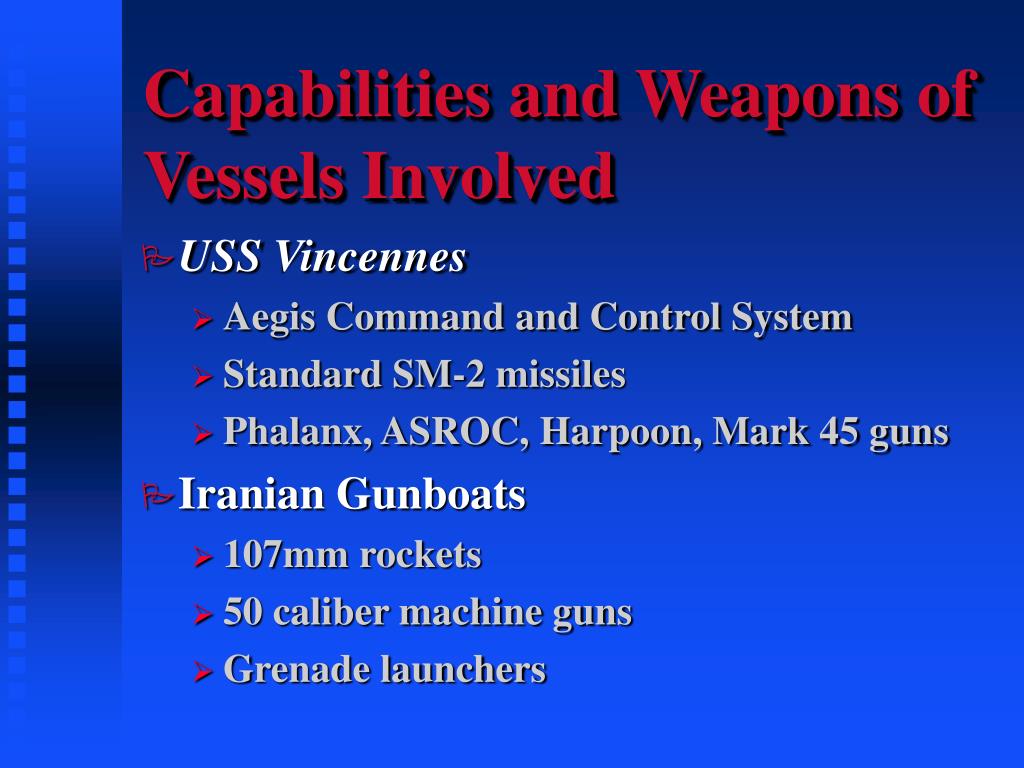 Capabilities and Weapons of Vessels Involved

USS Vincennes

Aegis Command and Control System

Standard SM-2 missiles

Phalanx, ASROC, Harpoon, Mark 45 guns

Iranian Gunboats

107mm rockets

50 caliber machine guns

Grenade launchers